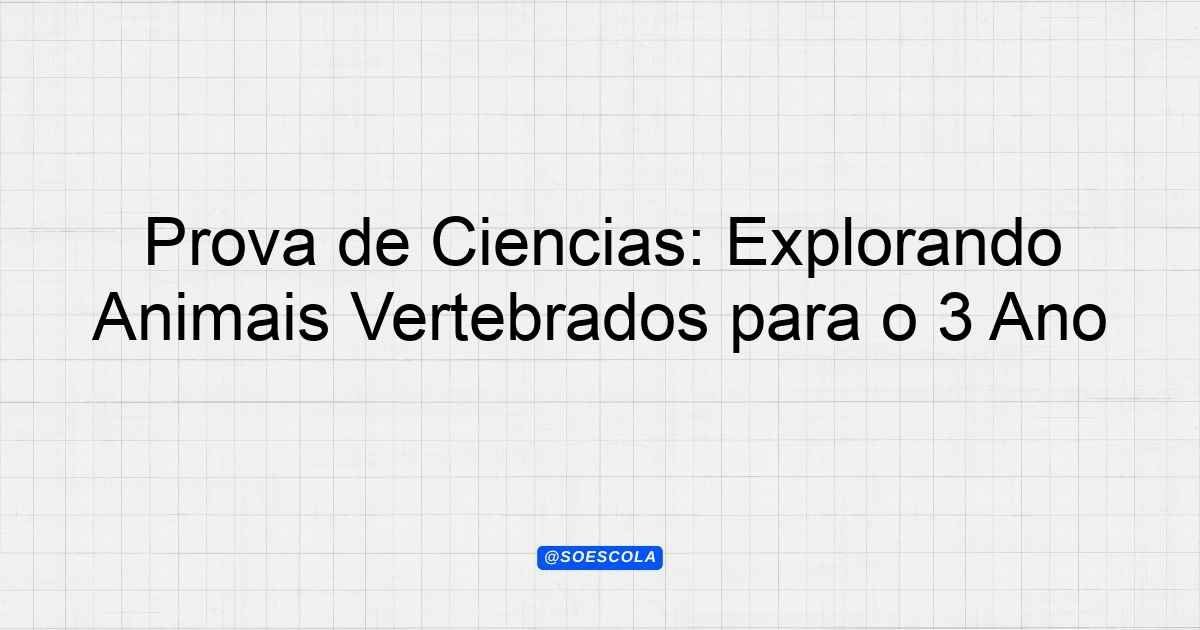 Prova de Ciencias: Explorando Animais Vertebrados para o 3 Ano

@SOESCOLA